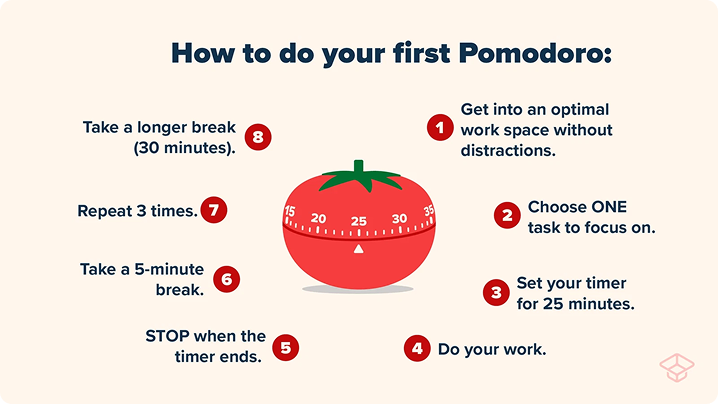 How to do your first Pomodoro:

1 Get into an optimal work space without distractions.

2 Choose ONE task to focus on.

3 Set your timer for 25 minutes.

4 Do your work.

5 STOP when the timer ends.

6 Take a 5-minute break.

7 Repeat 3 times.

8 Take a longer break (30 minutes).

15 20 25 30 35